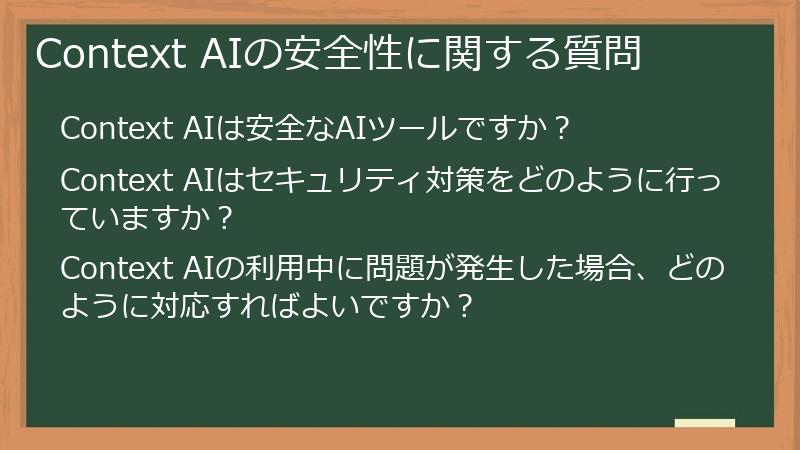 Context AIの安全性に関する質問

Context AIは安全なAIツールですか？

Context AIはセキュリティ対策をどのように行っていますか？

Context AIの利用中に問題が発生した場合、どのように対応すればよいですか？